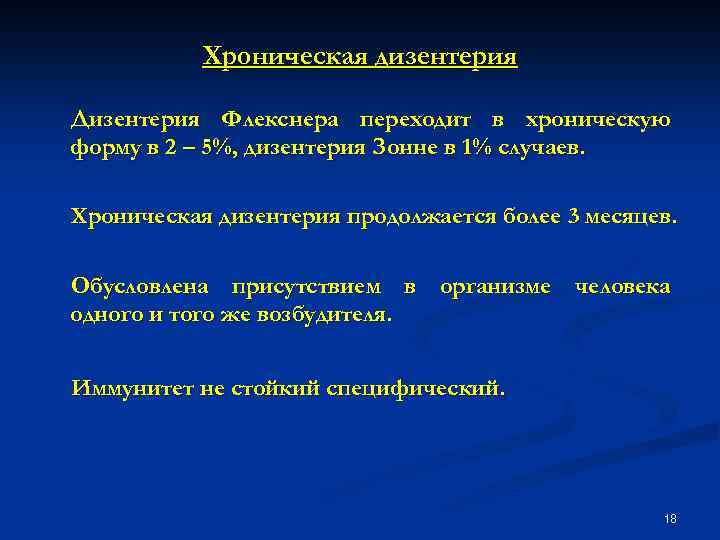 Хроническая дизентерия

Дизентерия Флекснера переходит в хроническую форму в 2 – 5%, дизентерия Зонне в 1% случаев.

Хроническая дизентерия продолжается более 3 месяцев.

Обусловлена присутствием в организме человека одного и того же возбудителя.

Иммунитет не стойкий специфический.

18